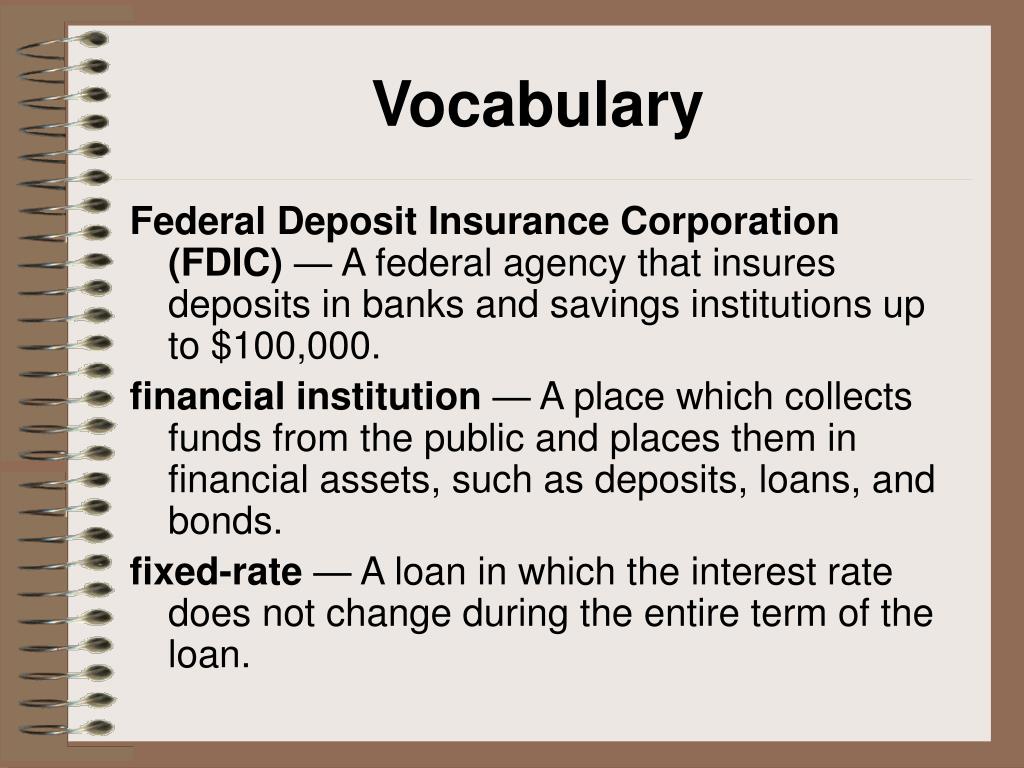 Vocabulary

Federal Deposit Insurance Corporation (FDIC) — A federal agency that insures deposits in banks and savings institutions up to \$100,000.

financial institution — A place which collects funds from the public and places them in financial assets, such as deposits, loans, and bonds.

fixed-rate — A loan in which the interest rate does not change during the entire term of the loan.